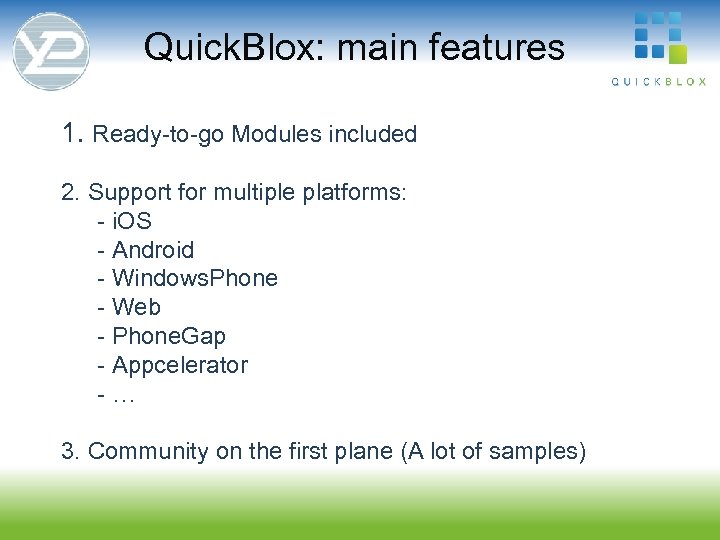 YD

QuickBlox: main features

QUICKBLOX

1. Ready-to-go Modules included

2. Support for multiple platforms:
- iOS
- Android
- WindowsPhone
- Web
- PhoneGap
- Appcelerator
- …

3. Community on the first plane (A lot of samples)